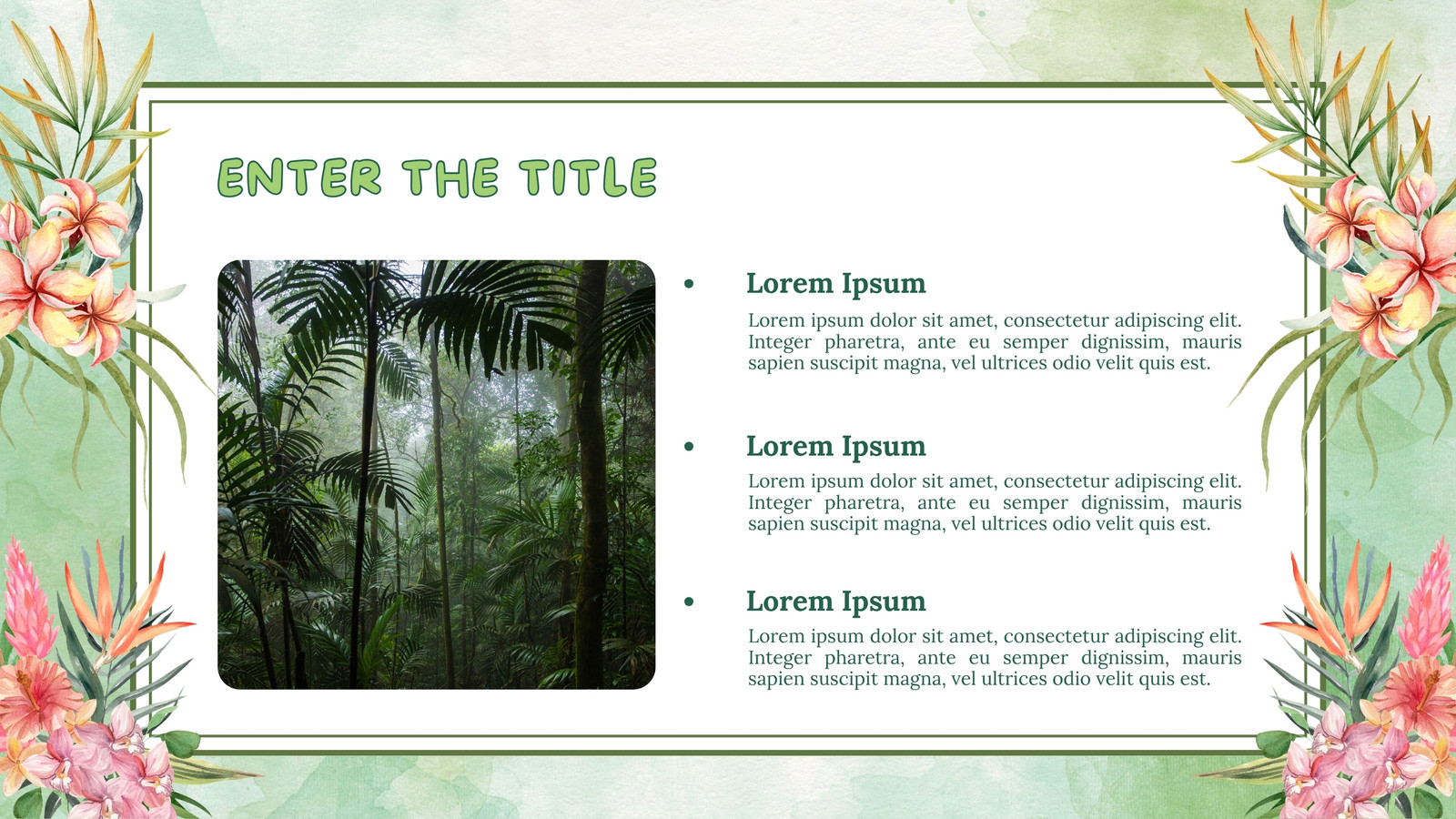 ENTER THE TITLE

• Lorem Ipsum

Lorem ipsum dolor sit amet, consectetur adipiscing elit. Integer pharetra, ante eu semper dignissim, mauris sapien suscipit magna, vel ultrices odio velit quis est.

• Lorem Ipsum

Lorem ipsum dolor sit amet, consectetur adipiscing elit. Integer pharetra, ante eu semper dignissim, mauris sapien suscipit magna, vel ultrices odio velit quis est.

• Lorem Ipsum

Lorem ipsum dolor sit amet, consectetur adipiscing elit. Integer pharetra, ante eu semper dignissim, mauris sapien suscipit magna, vel ultrices odio velit quis est.